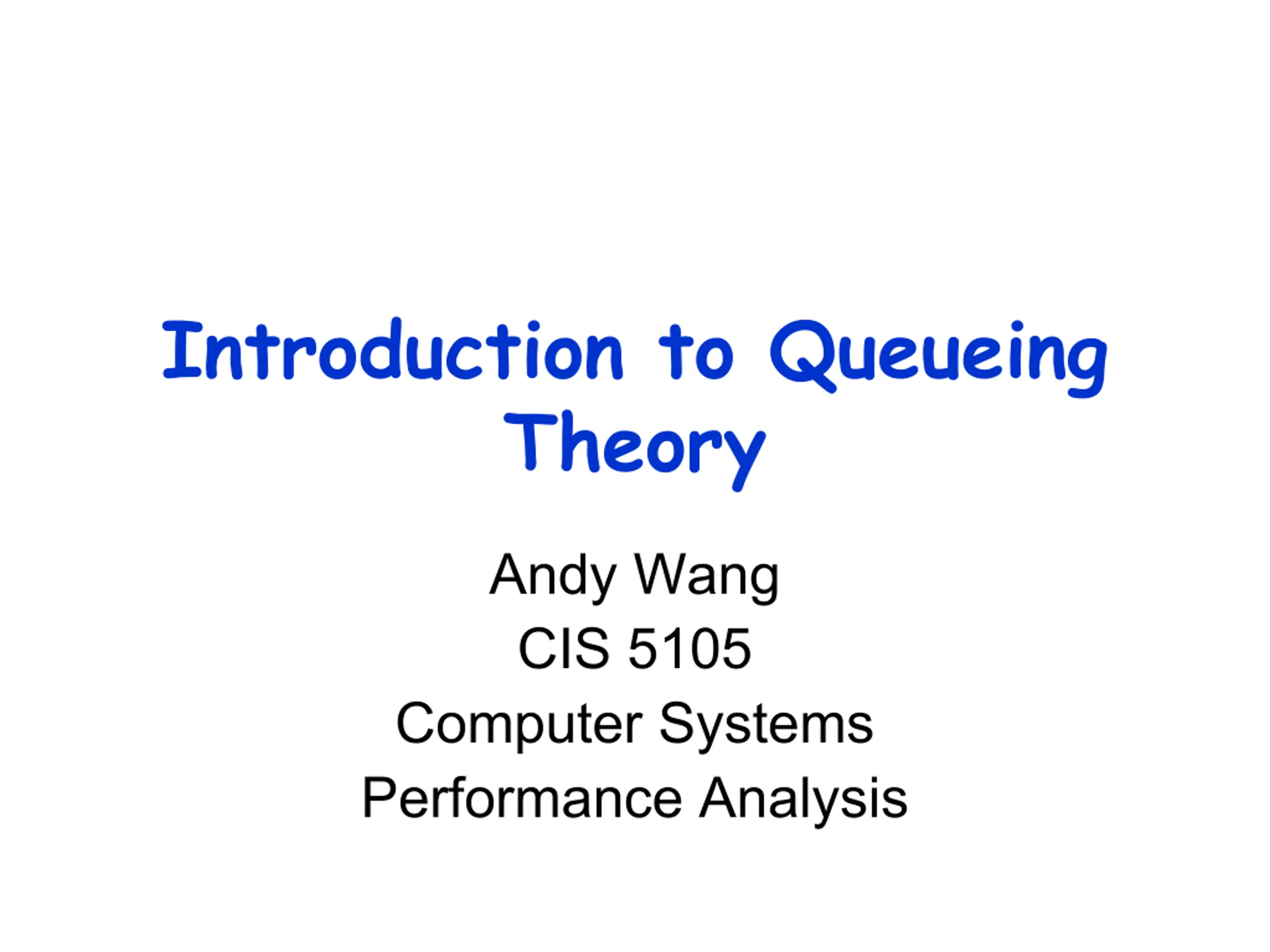 Introduction to Queueing Theory

Andy Wang
CIS 5105
Computer Systems
Performance Analysis